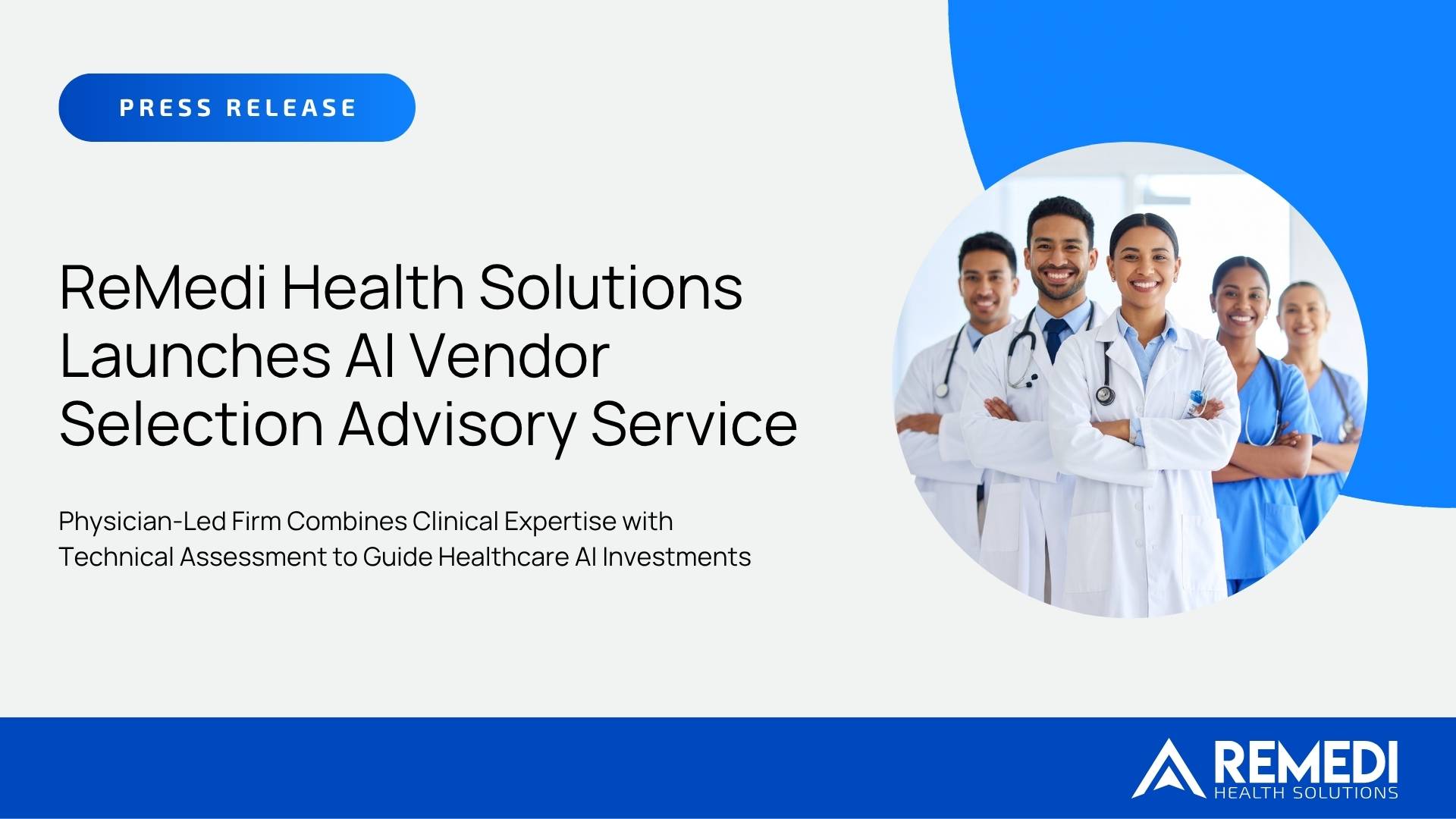 PRESS RELEASE

ReMedi Health Solutions Launches AI Vendor Selection Advisory Service

Physician-Led Firm Combines Clinical Expertise with Technical Assessment to Guide Healthcare AI Investments

REMEDI
HEALTH SOLUTIONS